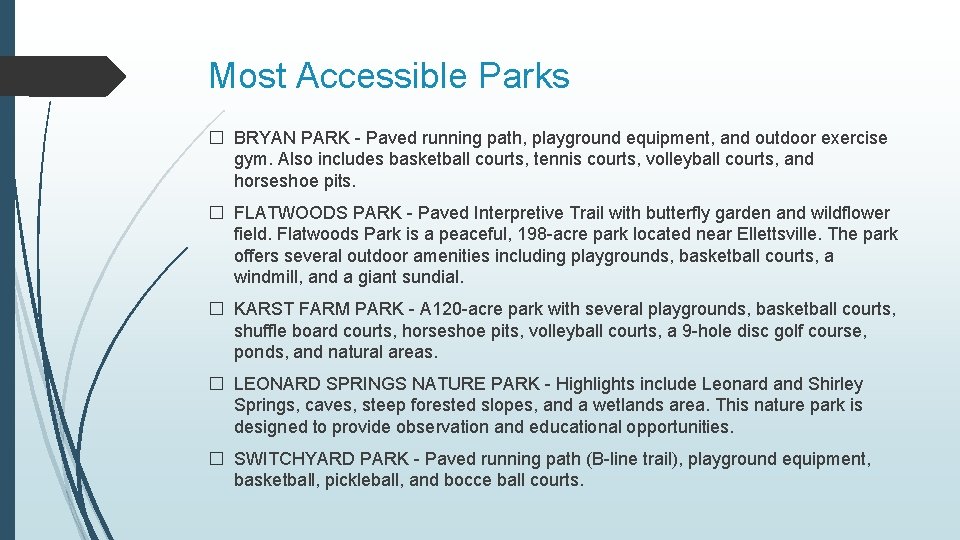 Most Accessible Parks

☐ BRYAN PARK - Paved running path, playground equipment, and outdoor exercise gym. Also includes basketball courts, tennis courts, volleyball courts, and horseshoe pits.

☐ FLATWOODS PARK - Paved Interpretive Trail with butterfly garden and wildflower field. Flatwoods Park is a peaceful, 198-acre park located near Ellettsville. The park offers several outdoor amenities including playgrounds, basketball courts, a windmill, and a giant sundial.

☐ KARST FARM PARK - A120-acre park with several playgrounds, basketball courts, shuffle board courts, horseshoe pits, volleyball courts, a 9-hole disc golf course, ponds, and natural areas.

☐ LEONARD SPRINGS NATURE PARK - Highlights include Leonard and Shirley Springs, caves, steep forested slopes, and a wetlands area. This nature park is designed to provide observation and educational opportunities.

☐ SWITCHYARD PARK - Paved running path (B-line trail), playground equipment, basketball, pickleball, and bocce ball courts.